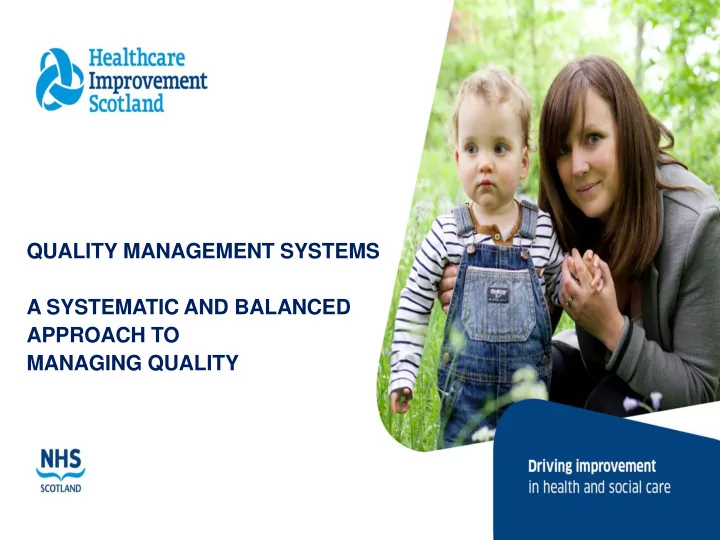 Healthcare Improvement Scotland

QUALITY MANAGEMENT SYSTEMS

A SYSTEMATIC AND BALANCED APPROACH TO MANAGING QUALITY

NHS SCOTLAND

Driving improvement in health and social care